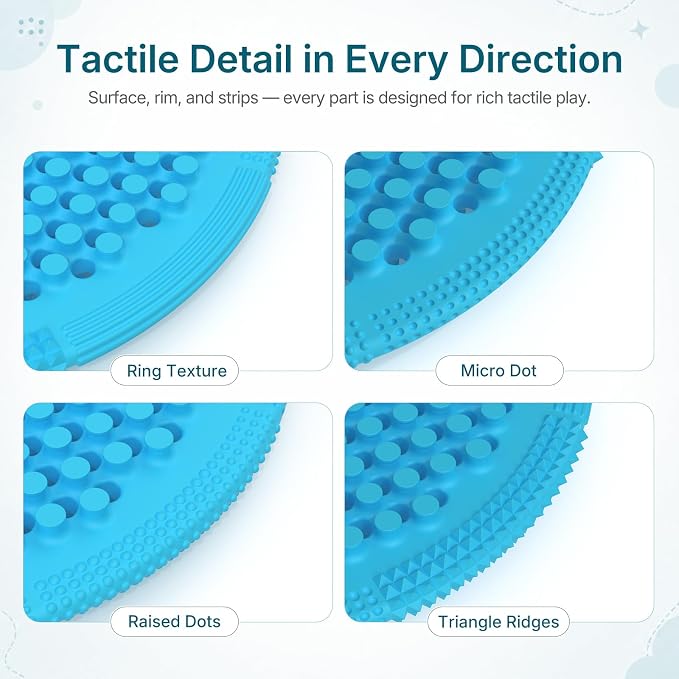 Tactile Detail in Every Direction

Surface, rim, and strips — every part is designed for rich tactile play.

Ring Texture

Micro Dot

Raised Dots

Triangle Ridges